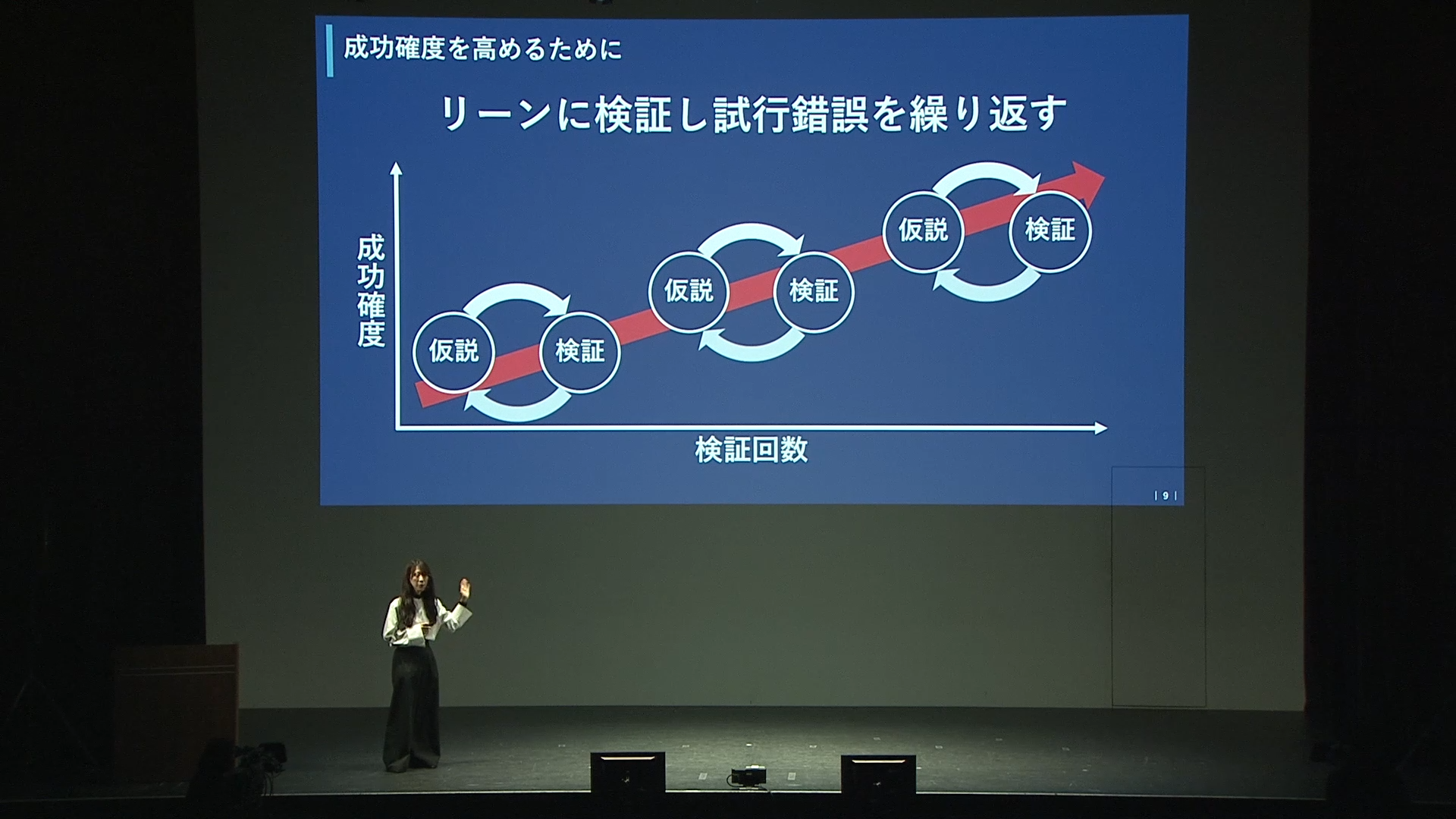 成功確度を高めるために

リーンに検証し試行錯誤を繰り返す

成功確度

仮説 検証

仮説 検証

仮説 検証

検証回数

| 9 |